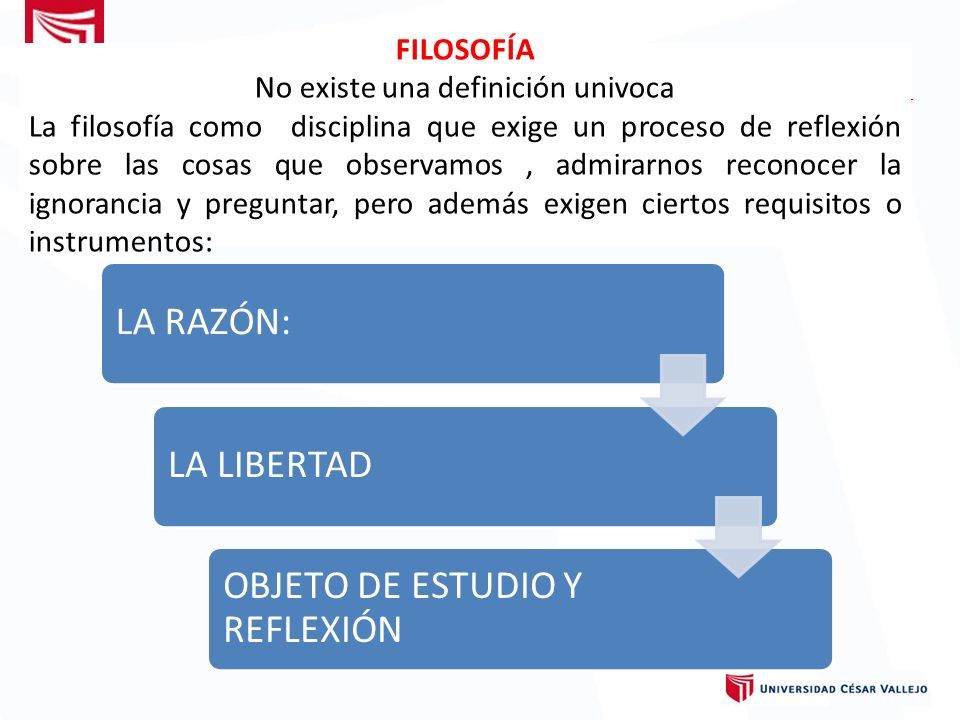 FILOSOFÍA

No existe una definición univoca

La filosofía como disciplina que exige un proceso de reflexión sobre las cosas que observamos , admirarnos reconocer la ignorancia y preguntar, pero además exigen ciertos requisitos o instrumentos:

LA RAZÓN:

LA LIBERTAD

OBJETO DE ESTUDIO Y REFLEXIÓN

UNIVERSIDAD CÉSAR VALLEJO